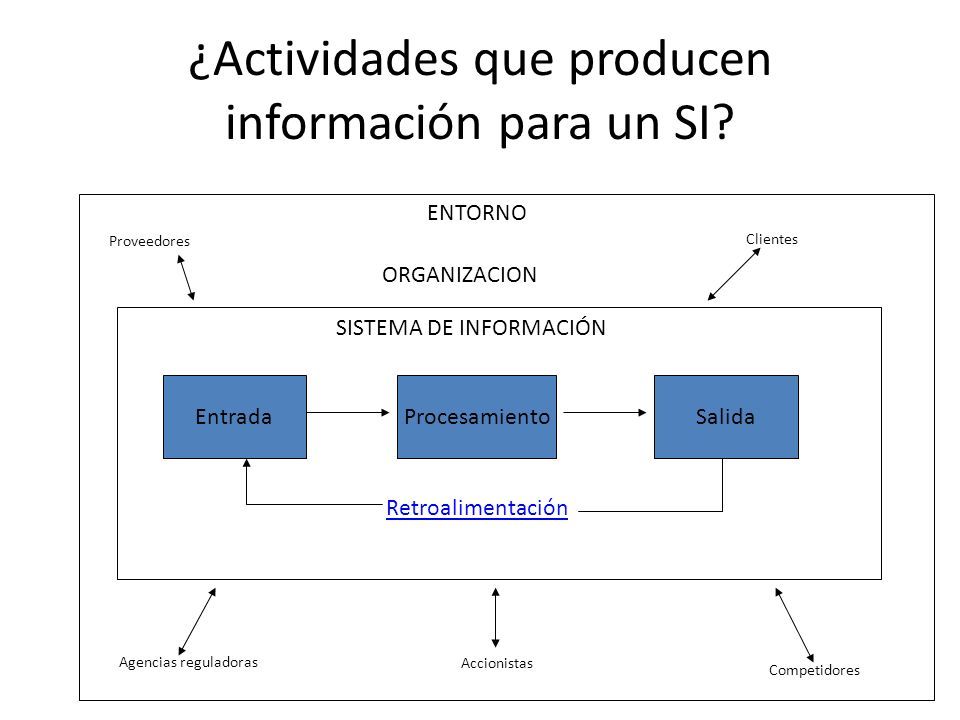 ¿Actividades que producen información para un SI?

ENTORNO

Proveedores

Clientes

ORGANIZACION

SISTEMA DE INFORMACIÓN

Entrada

Procesamiento

Salida

Retroalimentación

Agencias reguladoras

Accionistas

Competidores